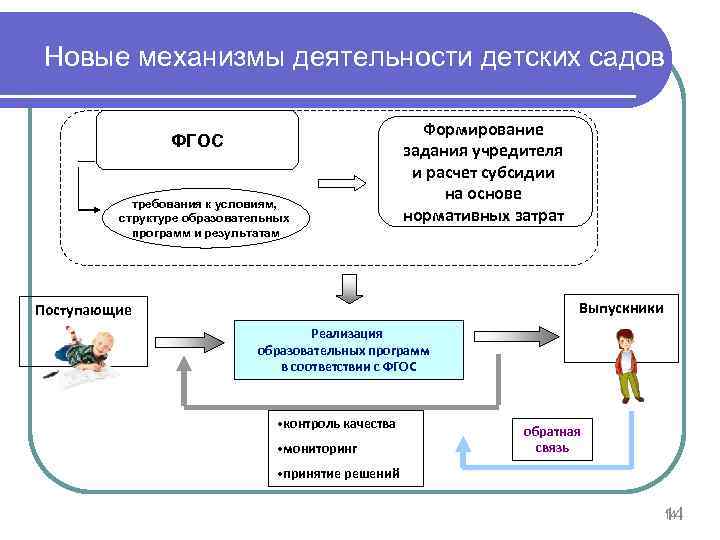 Новые механизмы деятельности детских садов

ФГОС

требования к условиям, структуре образовательных программ и результатам

Формирование задания учредителя и расчет субсидии на основе нормативных затрат

Поступающие

Реализация образовательных программ в соответствии с ФГОС

Выпускники

•контроль качества
•мониторинг
•принятие решений

обратная связь

14